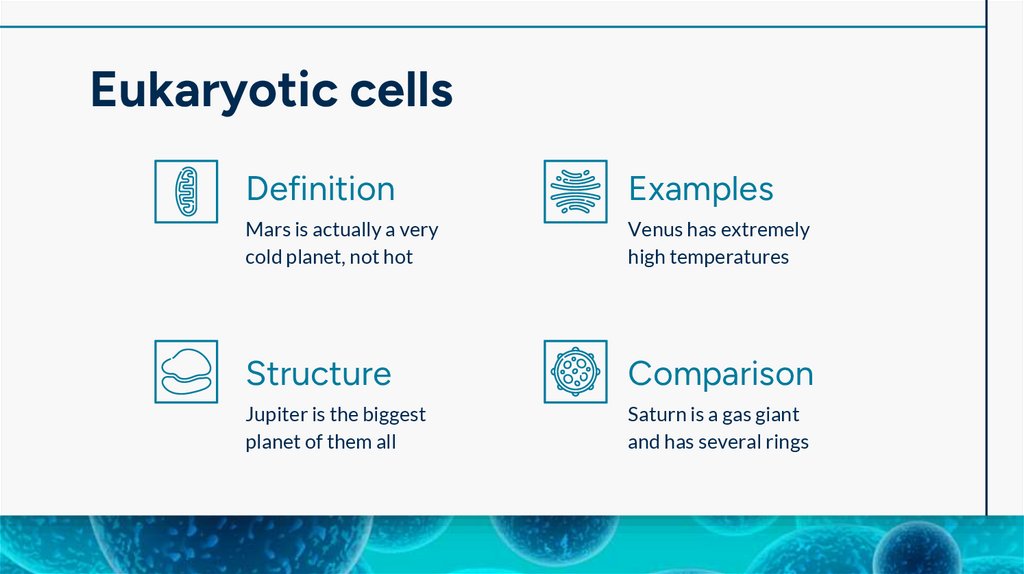 Eukaryotic cells

Definition

Mars is actually a very cold planet, not hot

Examples

Venus has extremely high temperatures

Structure

Jupiter is the biggest planet of them all

Comparison

Saturn is a gas giant and has several rings